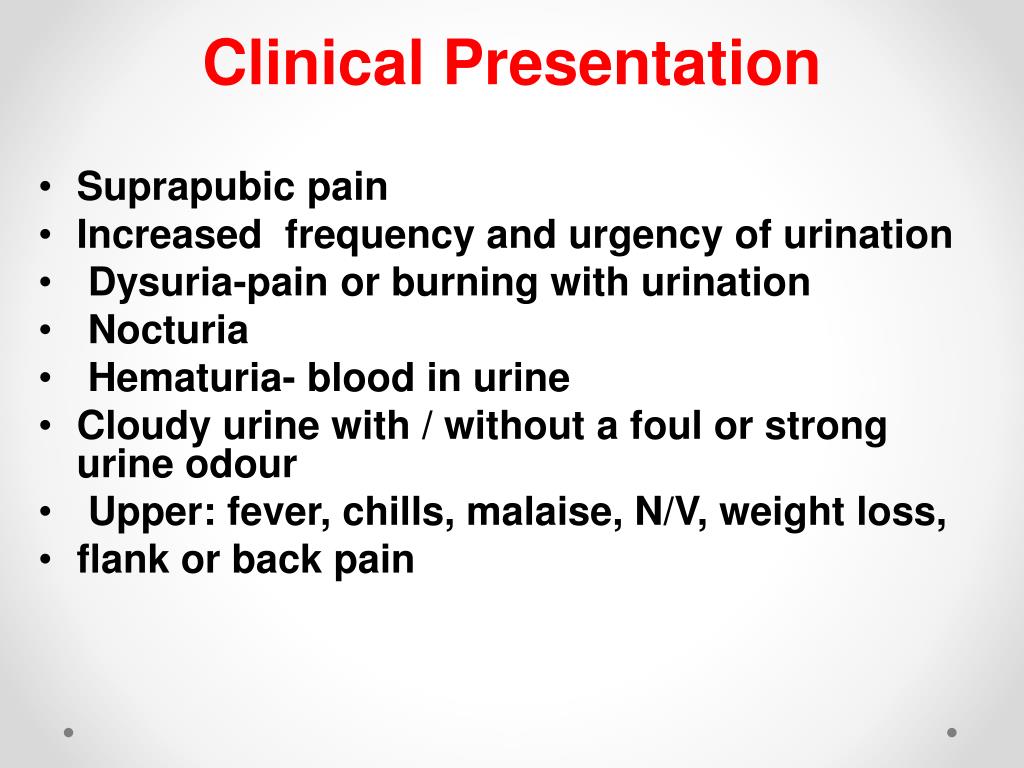 Clinical Presentation

• Suprapubic pain
• Increased frequency and urgency of urination
• Dysuria-pain or burning with urination
• Nocturia
• Hematuria- blood in urine
• Cloudy urine with / without a foul or strong urine odour
• Upper: fever, chills, malaise, N/V, weight loss,
• flank or back pain